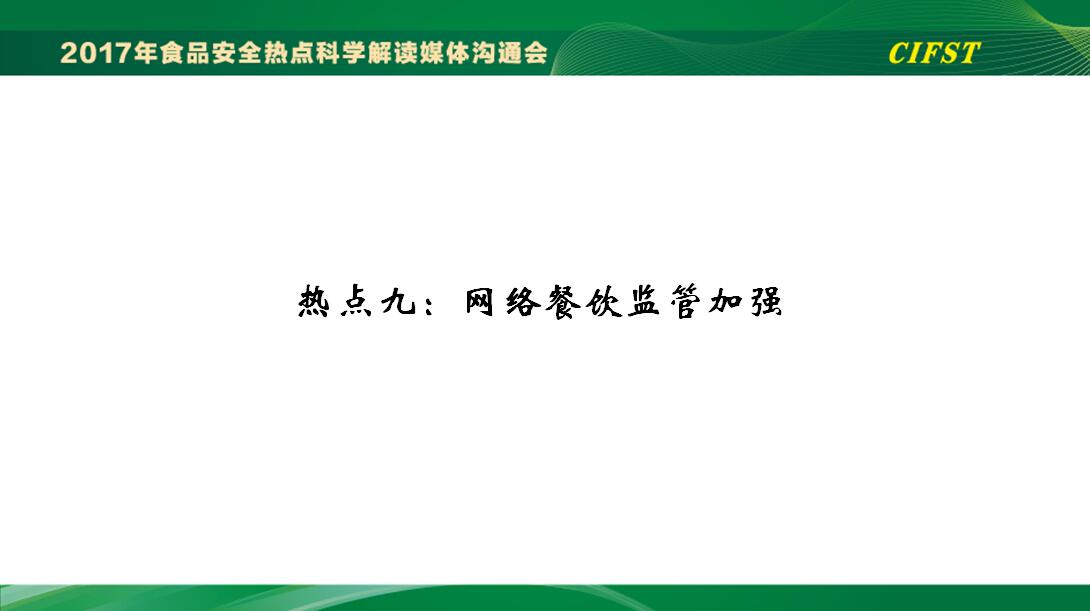 2017年食品安全热点科学解读媒体沟通会

CIFST

热点九：网络餐饮监管加强